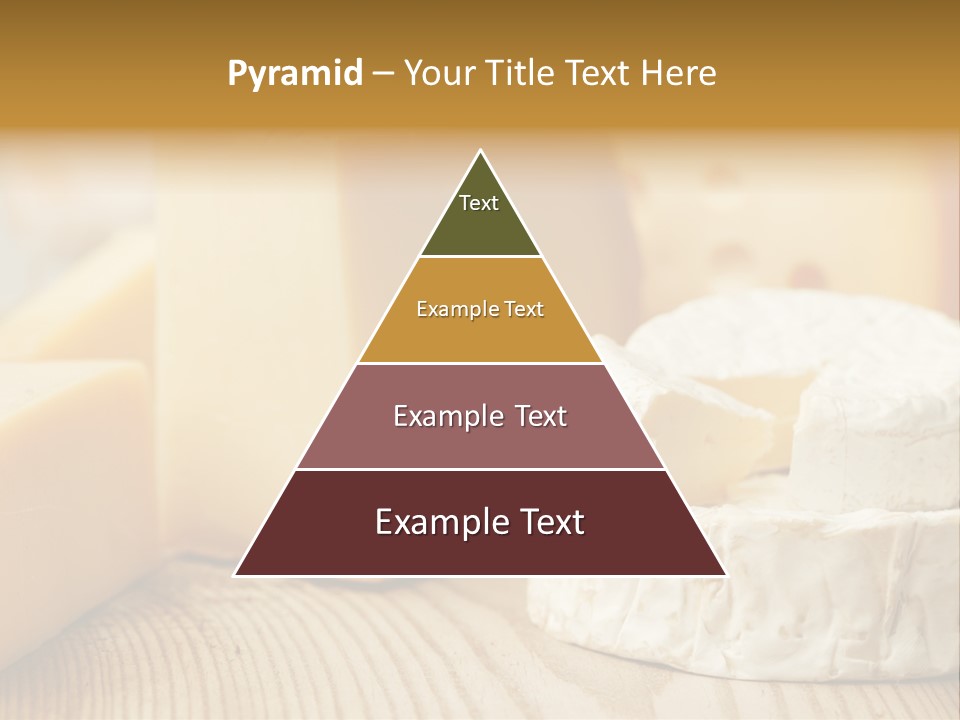 Pyramid – Your Title Text Here

Text

Example Text

Example Text

Example Text